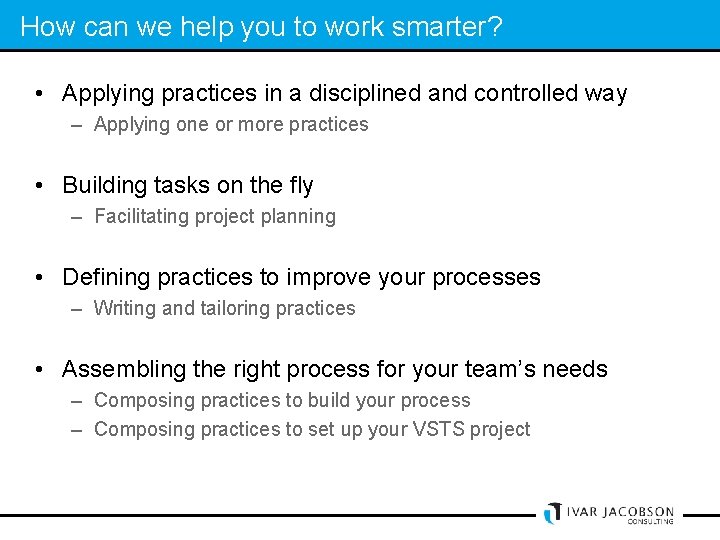 How can we help you to work smarter?

• Applying practices in a disciplined and controlled way
– Applying one or more practices

• Building tasks on the fly
– Facilitating project planning

• Defining practices to improve your processes
– Writing and tailoring practices

• Assembling the right process for your team's needs
– Composing practices to build your process
– Composing practices to set up your VSTS project

IVAR JACOBSON
CONSULTING